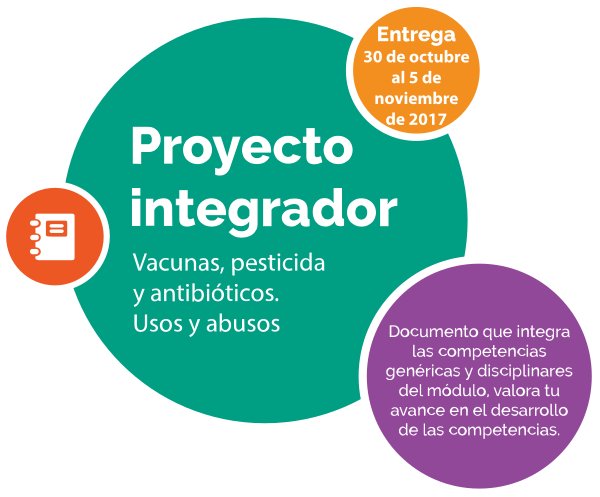 Entrega
30 de octubre al 5 de noviembre de 2017

Proyecto integrador

Vacunas, pesticida y antibióticos. Usos y abusos

Documento que integra las competencias genéricas y disciplinares del módulo, valora tu avance en el desarrollo de las competencias.